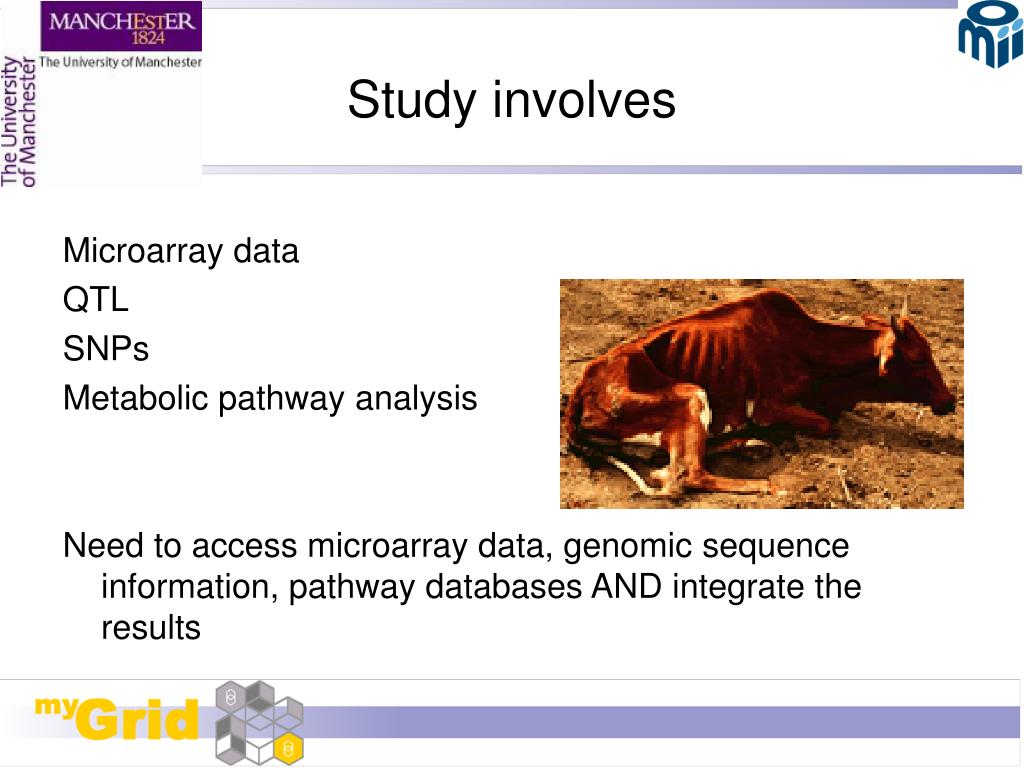 MANCHESTER
1824
The University of Manchester

The University of Manchester

Study involves

Microarray data
QTL
SNPs
Metabolic pathway analysis

Need to access microarray data, genomic sequence information, pathway databases AND integrate the results

myGrid